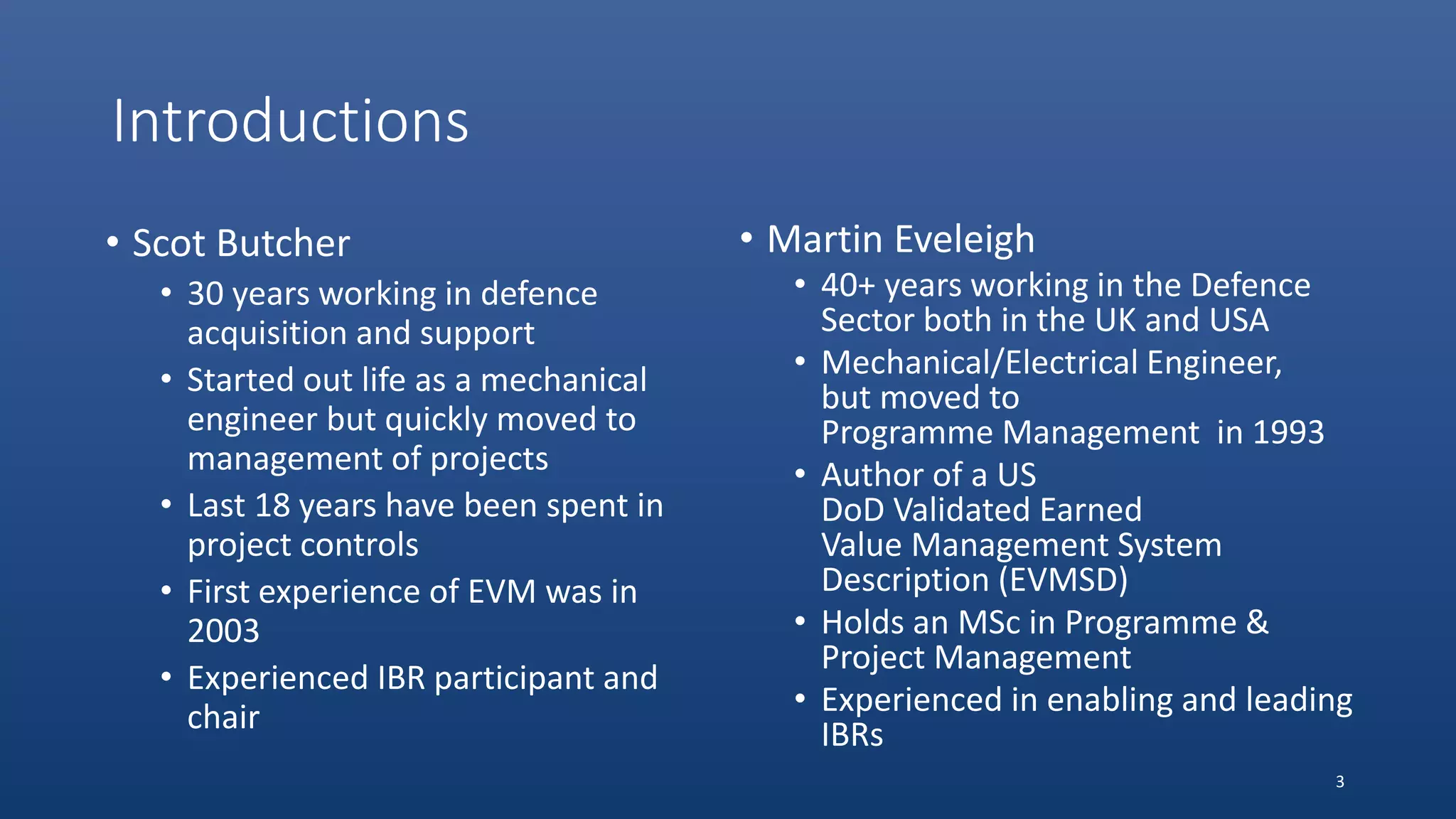 Introductions

• Scot Butcher
  • 30 years working in defence acquisition and support
  • Started out life as a mechanical engineer but quickly moved to management of projects
  • Last 18 years have been spent in project controls
  • First experience of EVM was in 2003
  • Experienced IBR participant and chair

• Martin Eveleigh
  • 40+ years working in the Defence Sector both in the UK and USA
  • Mechanical/Electrical Engineer, but moved to Programme Management in 1993
  • Author of a US DoD Validated Earned Value Management System Description (EVMSD)
  • Holds an MSc in Programme & Project Management
  • Experienced in enabling and leading IBRs

3